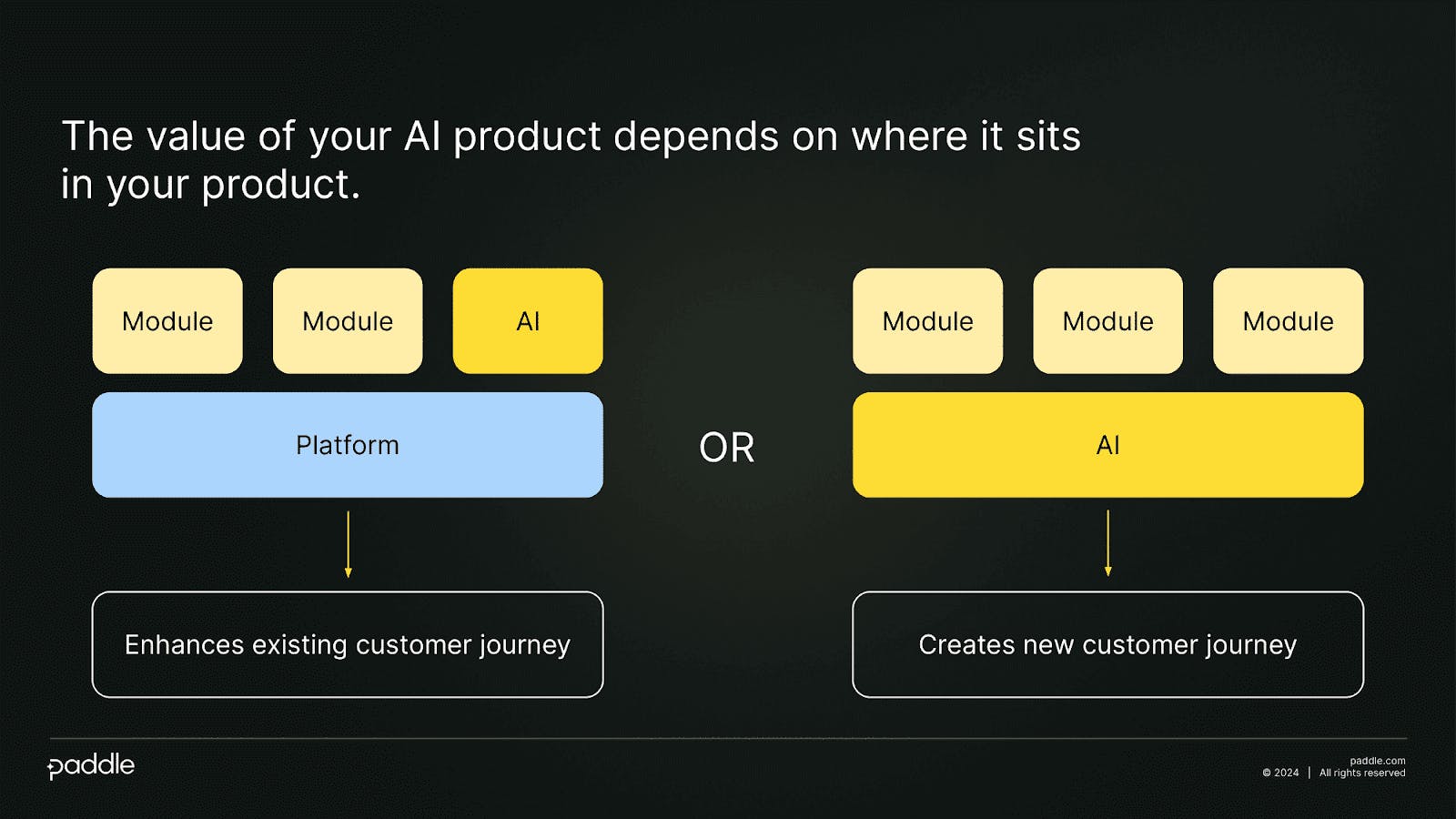 The value of your AI product depends on where it sits in your product.

Module

Module

AI

Platform

Enhances existing customer journey

OR

Module

Module

Module

AI

Creates new customer journey

paddle

paddle.com
© 2024 | All rights reserved